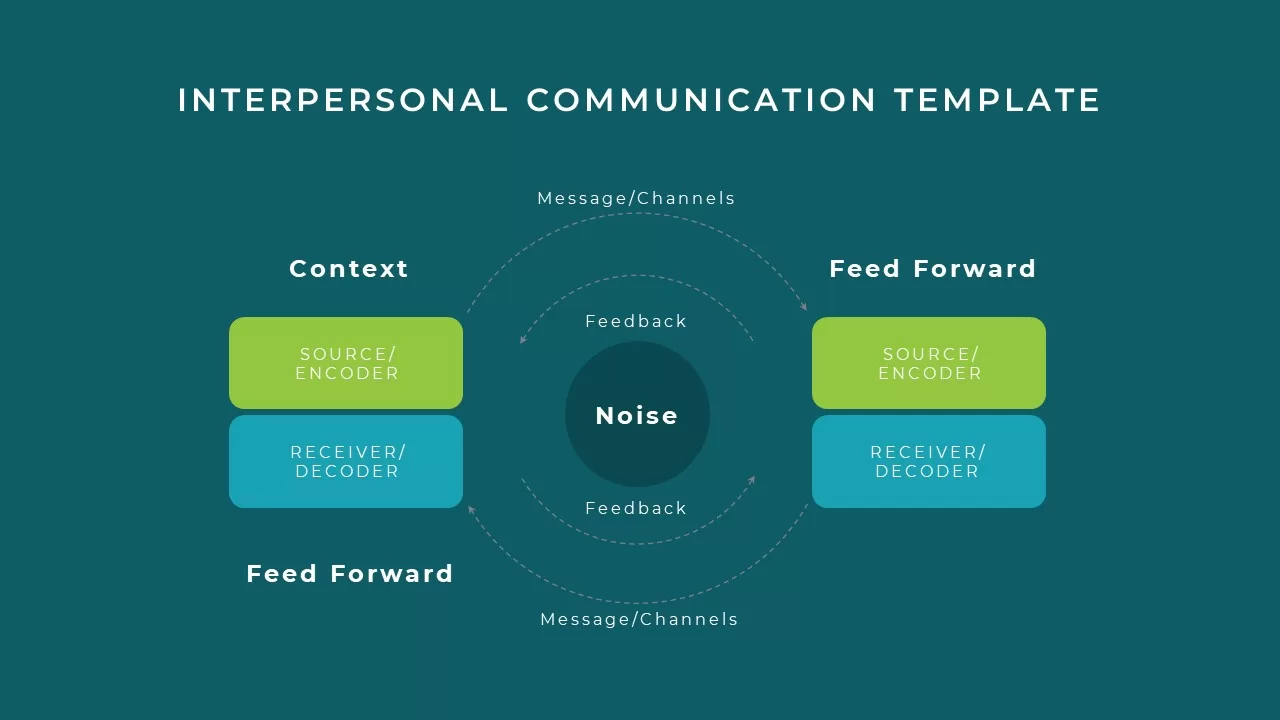 INTERPERSONAL COMMUNICATION TEMPLATE

Message/Channels

Context

Feed Forward

Feedback

SOURCE/ ENCODER

RECEIVER/ DECODER

Noise

SOURCE/ ENCODER

RECEIVER/ DECODER

Feedback

Feed Forward

Message/Channels